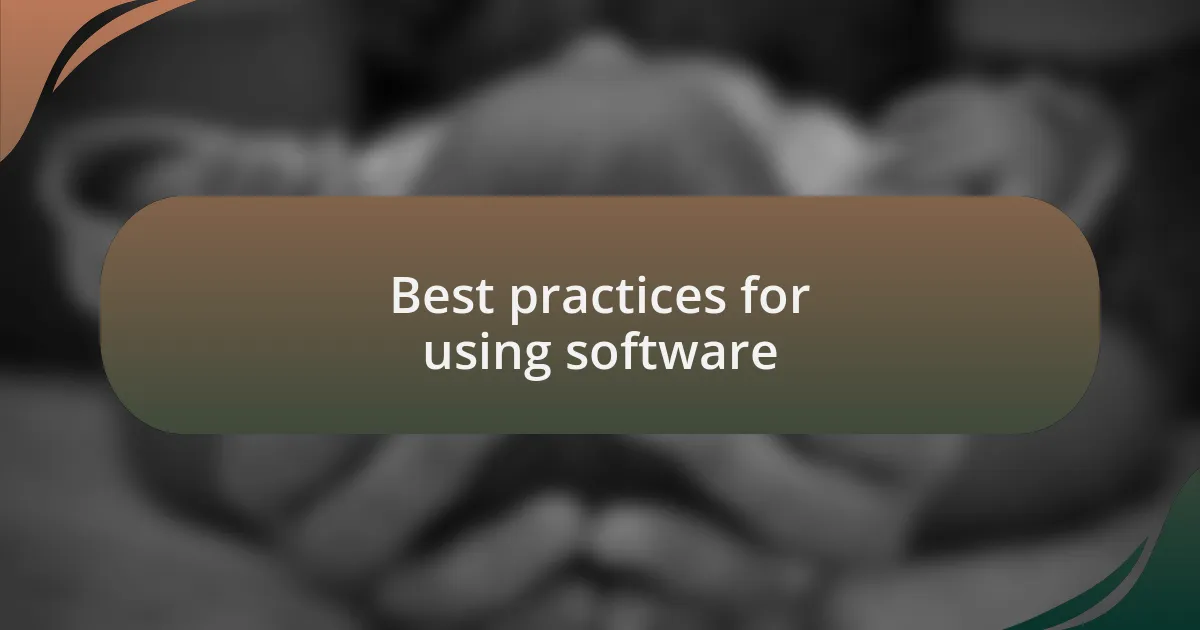 Best practices for using software